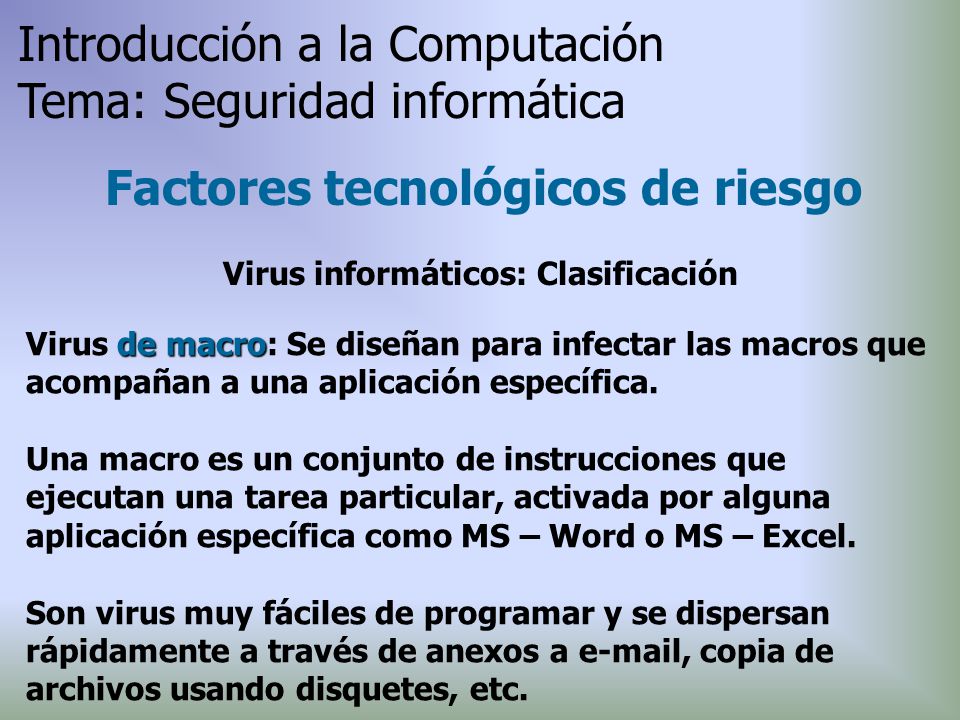 Introducción a la Computación
Tema: Seguridad informática

Factores tecnológicos de riesgo

Virus informáticos: Clasificación

Virus de macro: Se diseñan para infectar las macros que acompañan a una aplicación específica.

Una macro es un conjunto de instrucciones que ejecutan una tarea particular, activada por alguna aplicación específica como MS – Word o MS – Excel.

Son virus muy fáciles de programar y se dispersan rápidamente a través de anexos a e-mail, copia de archivos usando disquetes, etc.